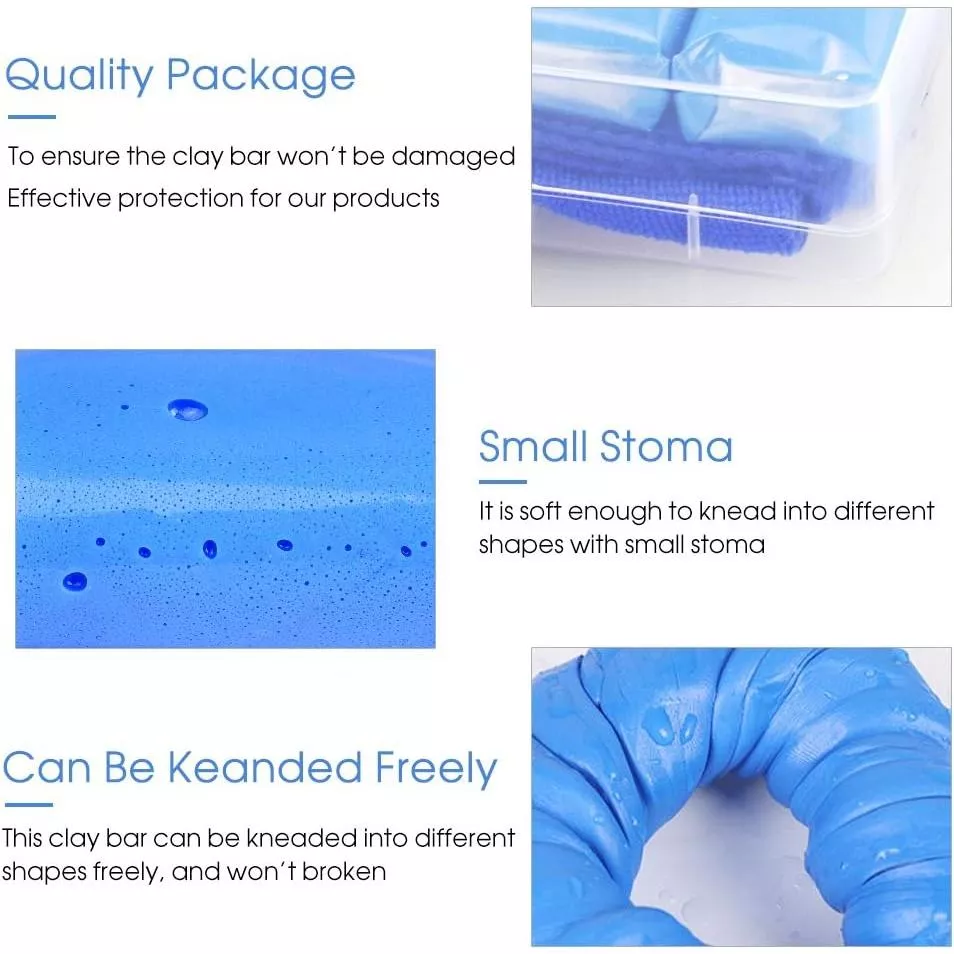 Quality Package

To ensure the clay bar won't be damaged
Effective protection for our products

Small Stoma

It is soft enough to knead into different shapes with small stoma

Can Be Keanded Freely

This clay bar can be kneaded into different shapes freely, and won't broken